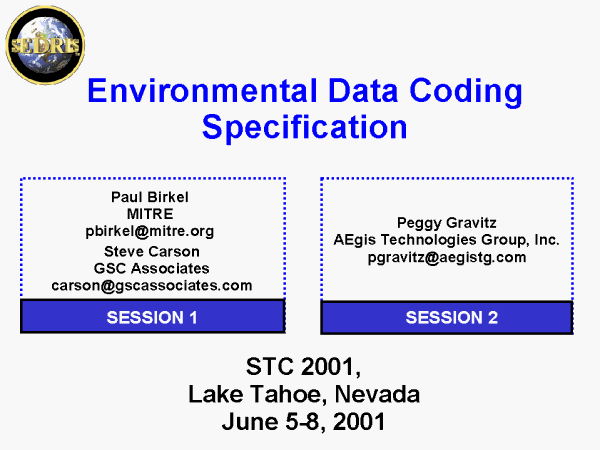 SEDRIS

Environmental Data Coding Specification

Paul Birkel
MITRE
pbirkel@mitre.org
Steve Carson
GSC Associates
carson@gscassociates.com

SESSION 1

Peggy Gravitz
AEgis Technologies Group, Inc.
pgravitz@aegistg.com

SESSION 2

STC 2001,
Lake Tahoe, Nevada
June 5-8, 2001